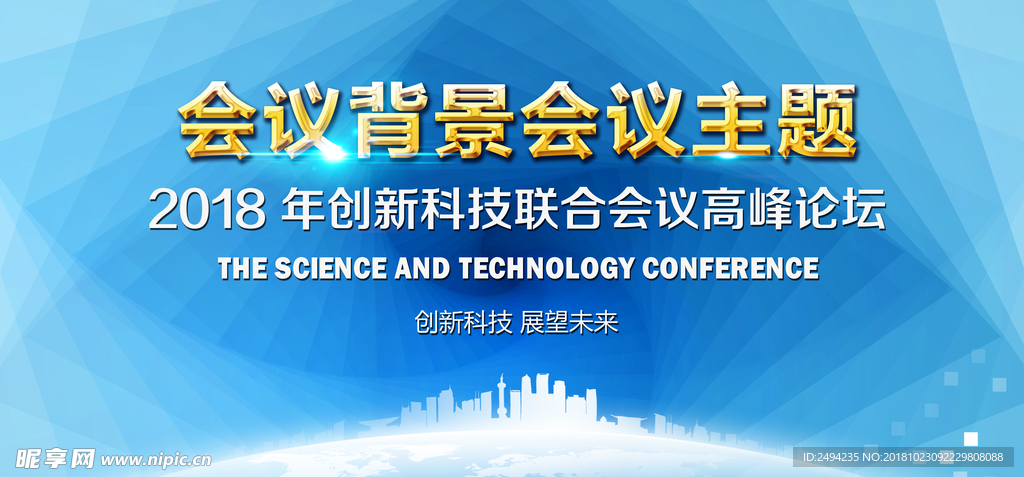 会议背景会议主题

2018 年创新科技联合会议高峰论坛

THE SCIENCE AND TECHNOLOGY CONFERENCE

创新科技 展望未来

昵享网 www.nipic.cn

ID:2494235 NO:20181023092229808088